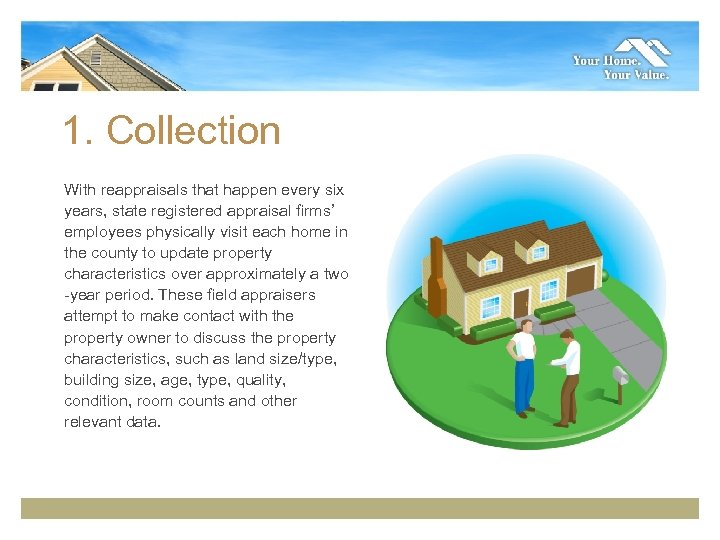 Your Home.
Your Value.

1. Collection

With reappraisals that happen every six years, state registered appraisal firms' employees physically visit each home in the county to update property characteristics over approximately a two -year period. These field appraisers attempt to make contact with the property owner to discuss the property characteristics, such as land size/type, building size, age, type, quality, condition, room counts and other relevant data.